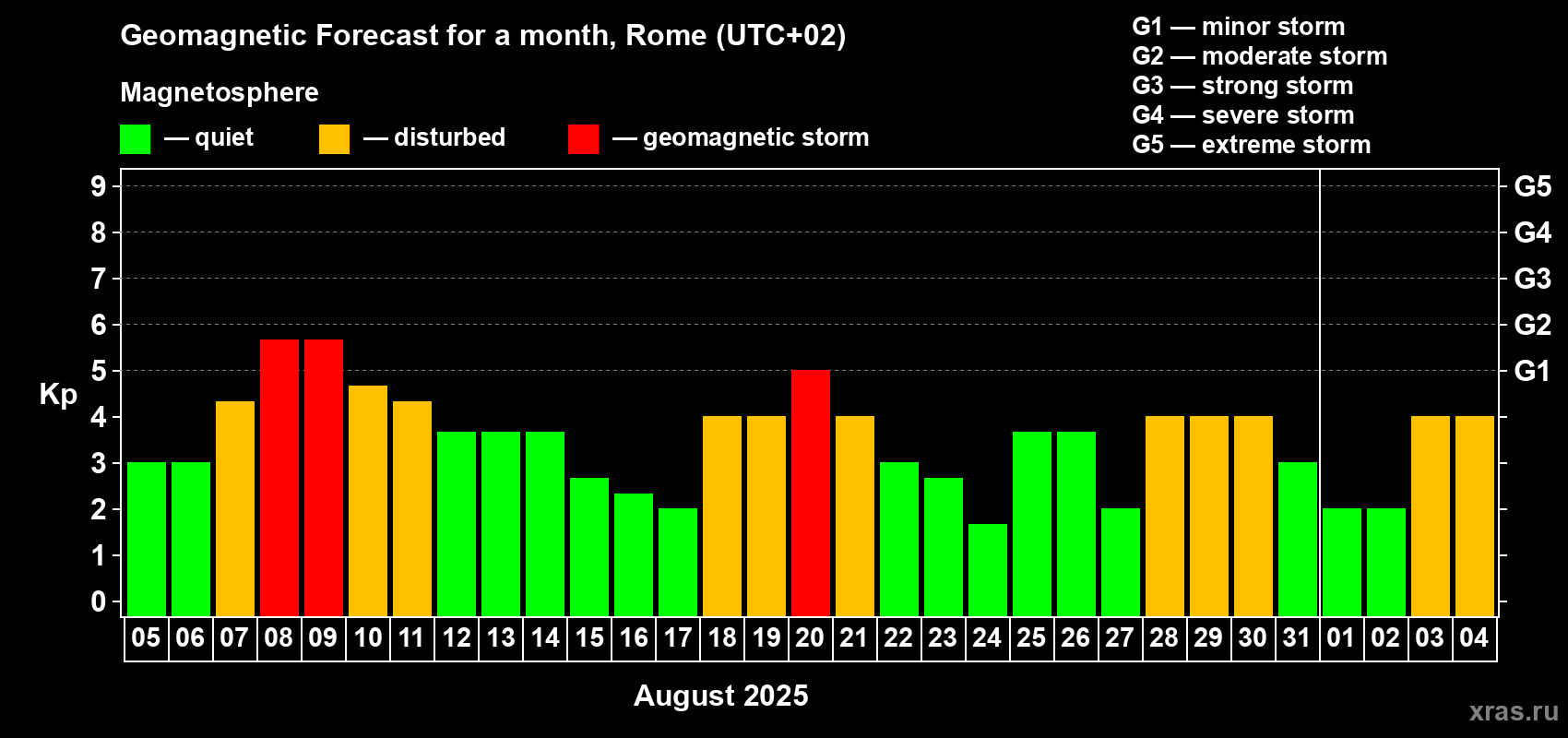 Geomagnetic Forecast for a month, Rome (UTC+02)

Magnetosphere

— quiet — disturbed — geomagnetic storm

G1 — minor storm
G2 — moderate storm
G3 — strong storm
G4 — severe storm
G5 — extreme storm

Kp

9
8
7
6
5
4
3
2
1
0

G5
G4
G3
G2
G1

05 06 07 08 09 10 11 12 13 14 15 16 17 18 19 20 21 22 23 24 25 26 27 28 29 30 31 01 02 03 04

August 2025

xras.ru